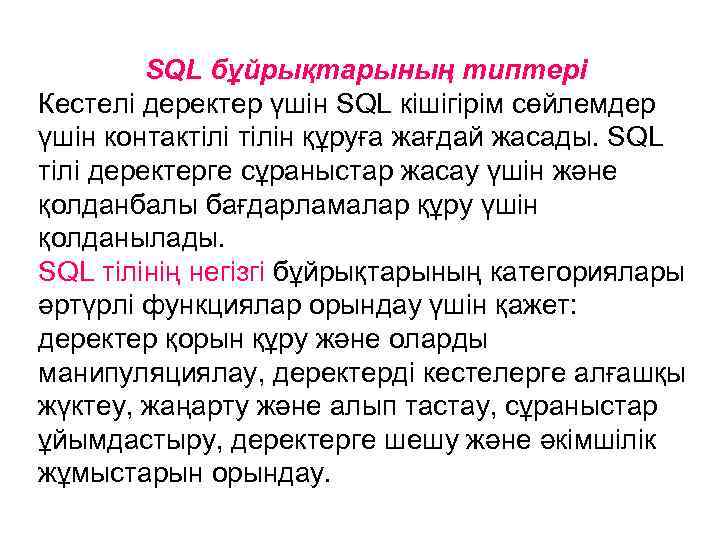 SQL бұйрықтарының типтері

Кестелі деректер үшін SQL кішігірім сөйлемдер үшін контактілі тілін құруға жағдай жасады. SQL тілі деректерге сұраныстар жасау үшін және қолданбалы бағдарламалар құру үшін қолданылады.

SQL тілінің негізгі бұйрықтарының категориялары әртүрлі функциялар орындау үшін қажет: деректер қорын құру және оларды манипуляциялау, деректерді кестелерге алғашқы жүктеу, жаңарту және алып тастау, сұраныстар ұйымдастыру, деректерге шешу және әкімшілік жұмыстарын орындау.